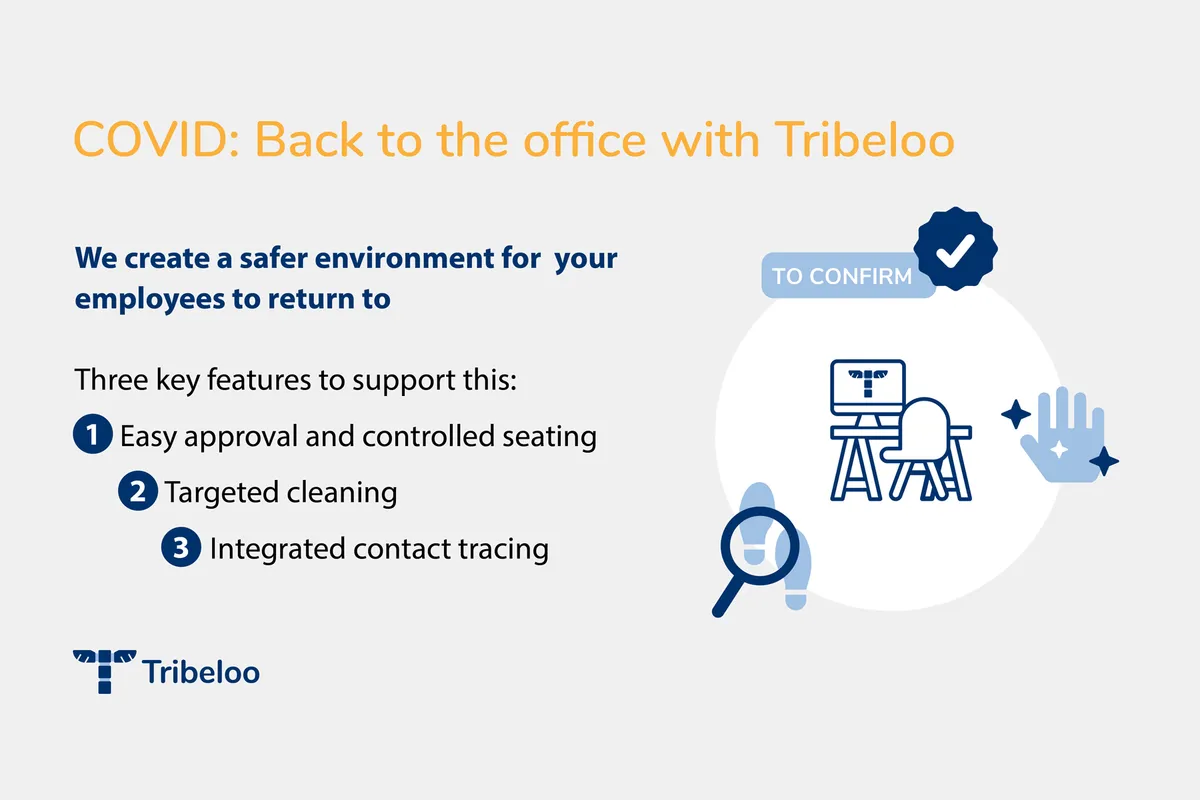 COVID: Back to the office with Tribeloo

We create a safer environment for your employees to return to

Three key features to support this:

1 Easy approval and controlled seating

2 Targeted cleaning

3 Integrated contact tracing

TO CONFIRM

Tribeloo